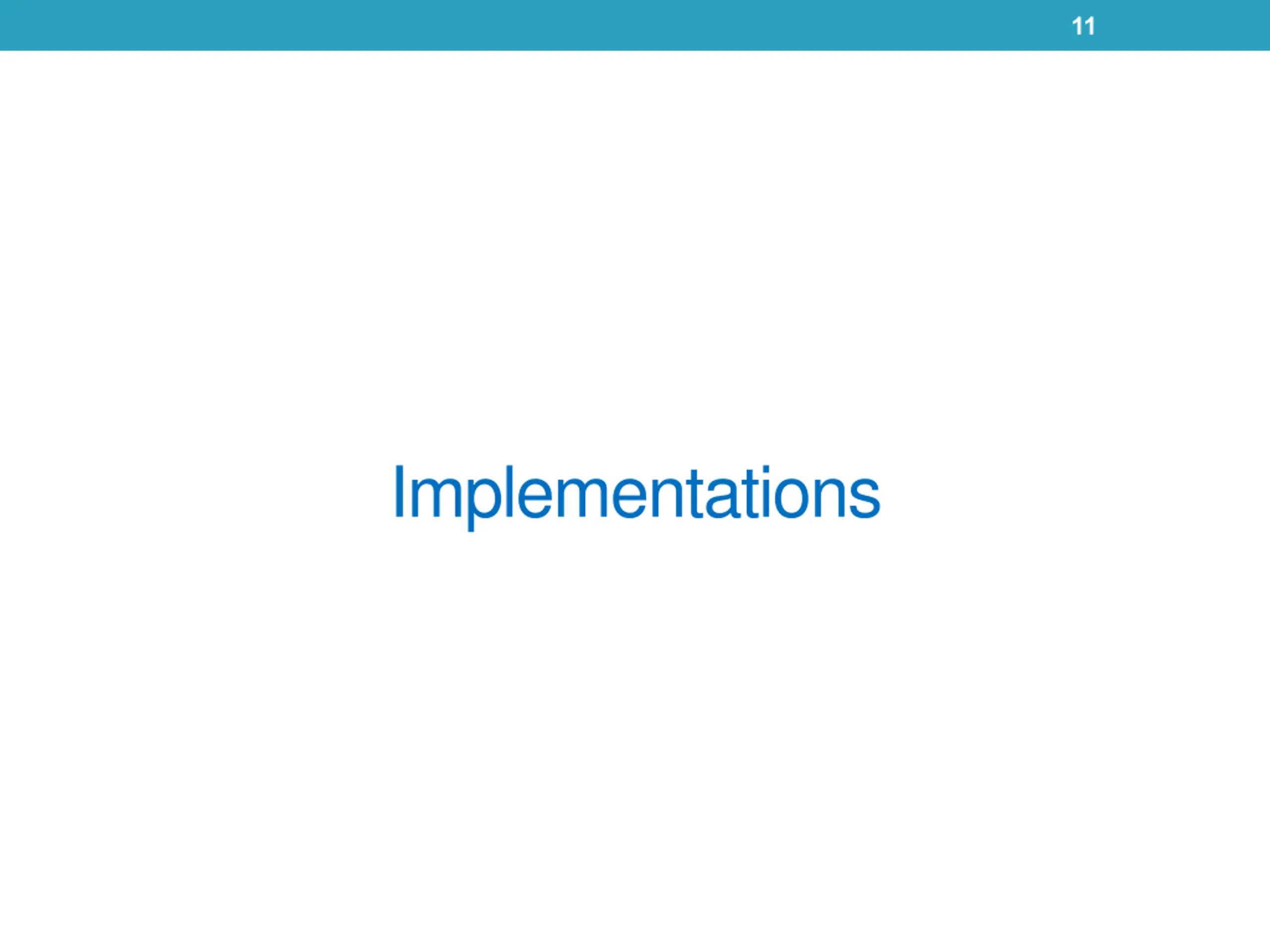 11

Implementations